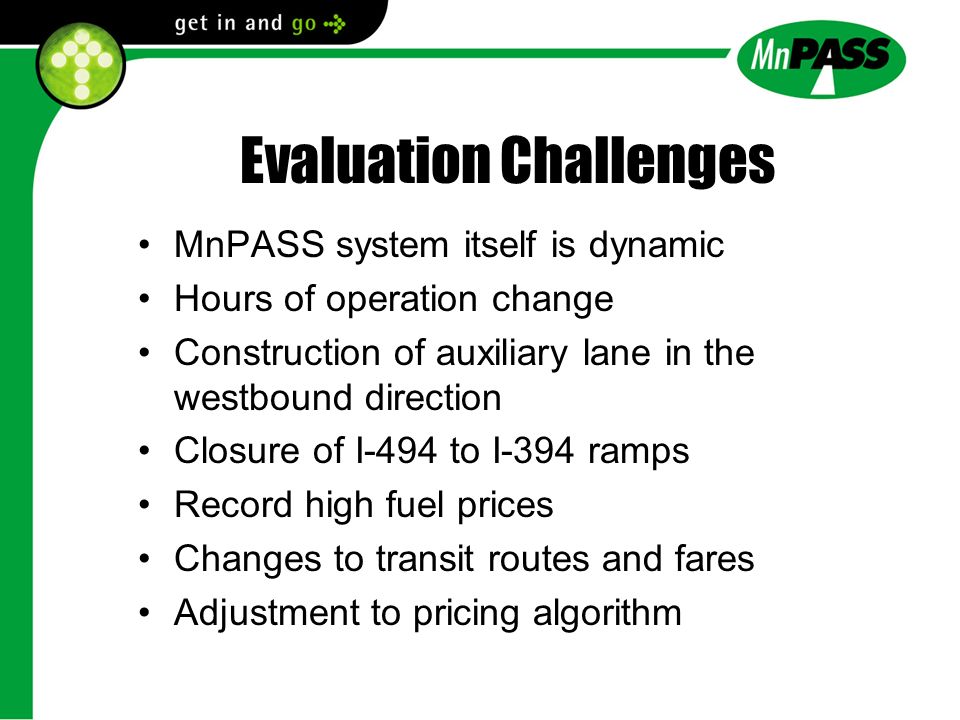 get in and go

MnPASS

Evaluation Challenges

• MnPASS system itself is dynamic
• Hours of operation change
• Construction of auxiliary lane in the westbound direction
• Closure of I-494 to I-394 ramps
• Record high fuel prices
• Changes to transit routes and fares
• Adjustment to pricing algorithm